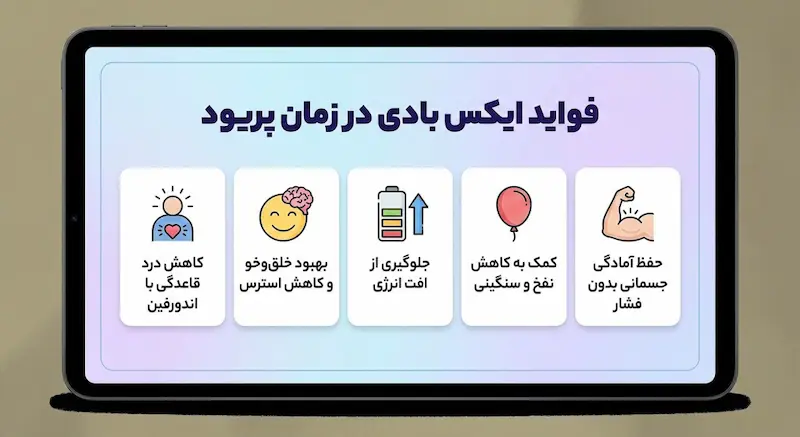 فواید ایکس بادی در زمان پریود

حفظ آمادگی جسمانی بدون فشار

کمک به کاهش نفخ و سنگینی

جلوگیری از افت انرژی

بهبود خلق‌وخو و کاهش استرس

کاهش درد قاعدگی با اندورفین